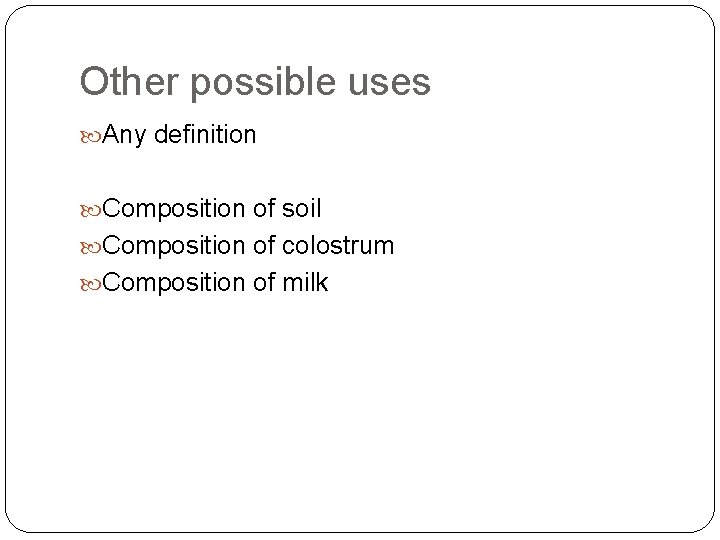 Other possible uses

Any definition

Composition of soil
Composition of colostrum
Composition of milk